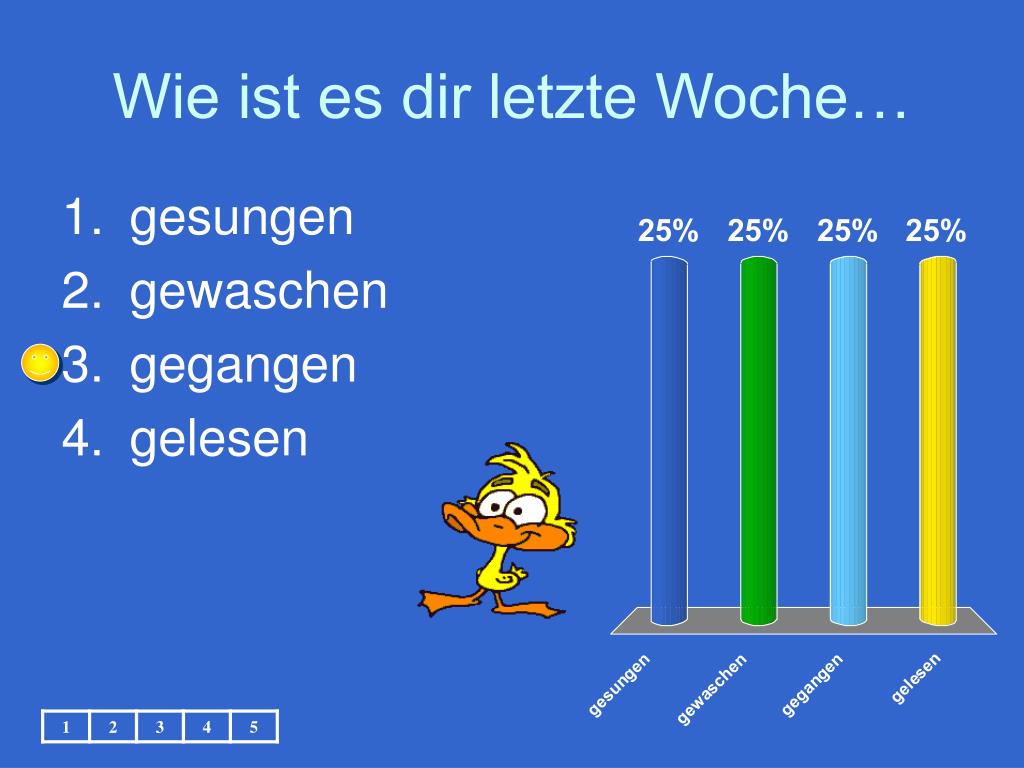 Wie ist es dir letzte Woche…

1. gesungen
2. gewaschen
3. gegangen
4. gelesen

25% 25% 25% 25%

gesungen gewaschen gegangen gelesen

| 1 | 2 | 3 | 4 | 5 |
|---|---|---|---|---|